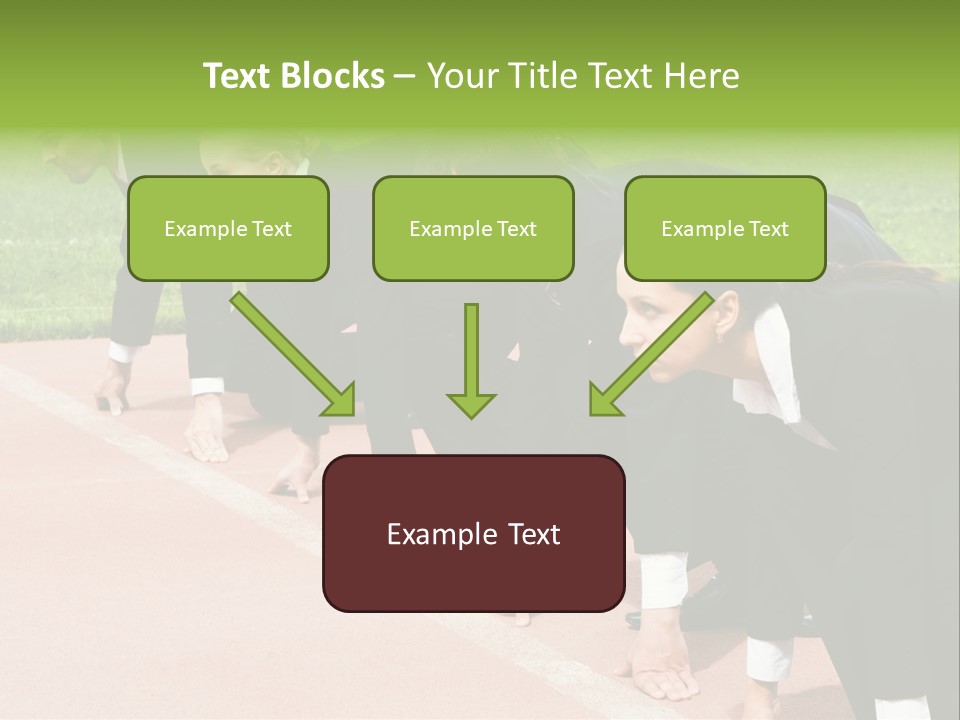 Text Blocks – Your Title Text Here

Example Text

Example Text

Example Text

Example Text